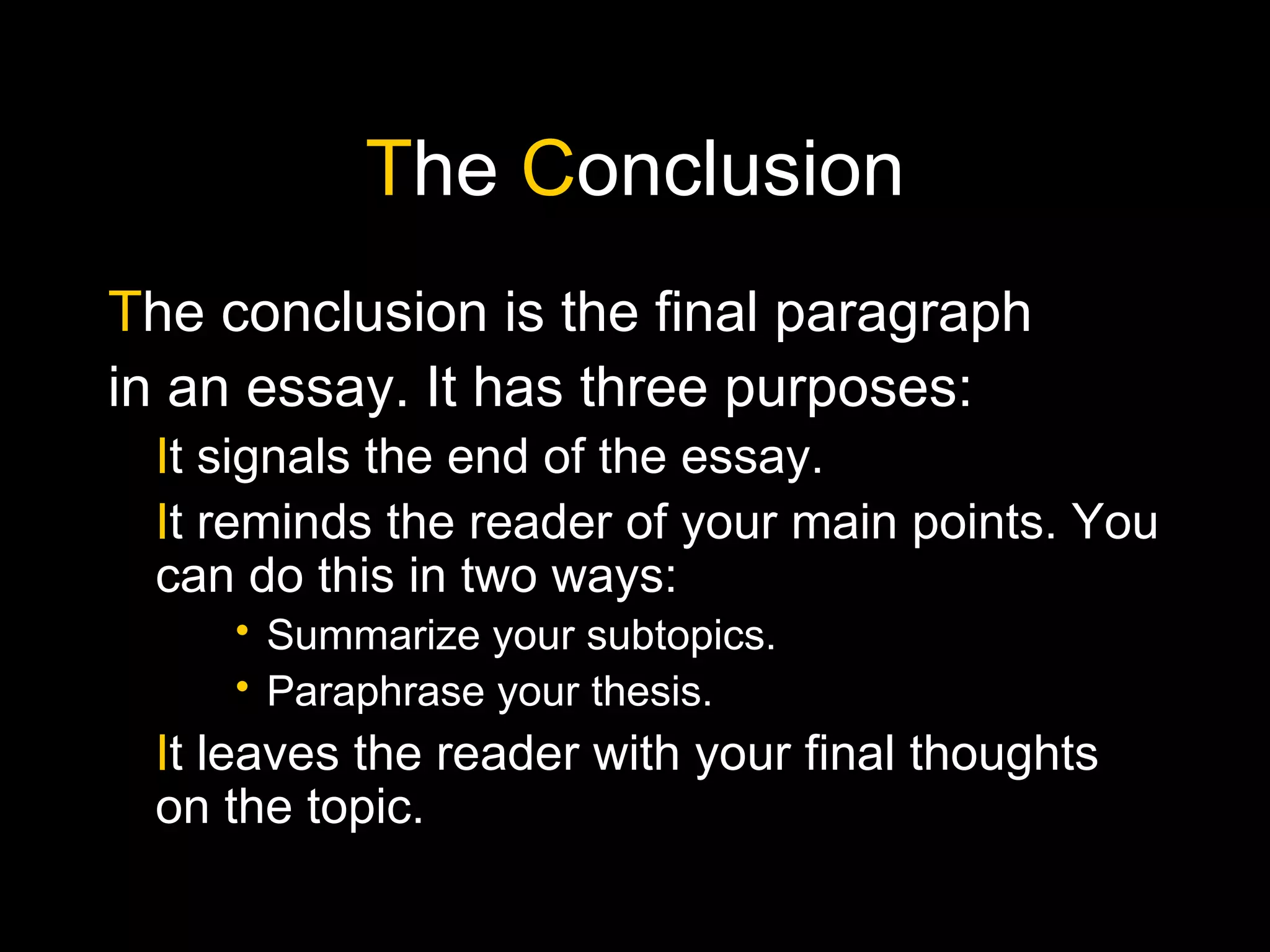 The Conclusion

The conclusion is the final paragraph in an essay. It has three purposes:

It signals the end of the essay.

It reminds the reader of your main points. You can do this in two ways:

• Summarize your subtopics.
• Paraphrase your thesis.

It leaves the reader with your final thoughts on the topic.